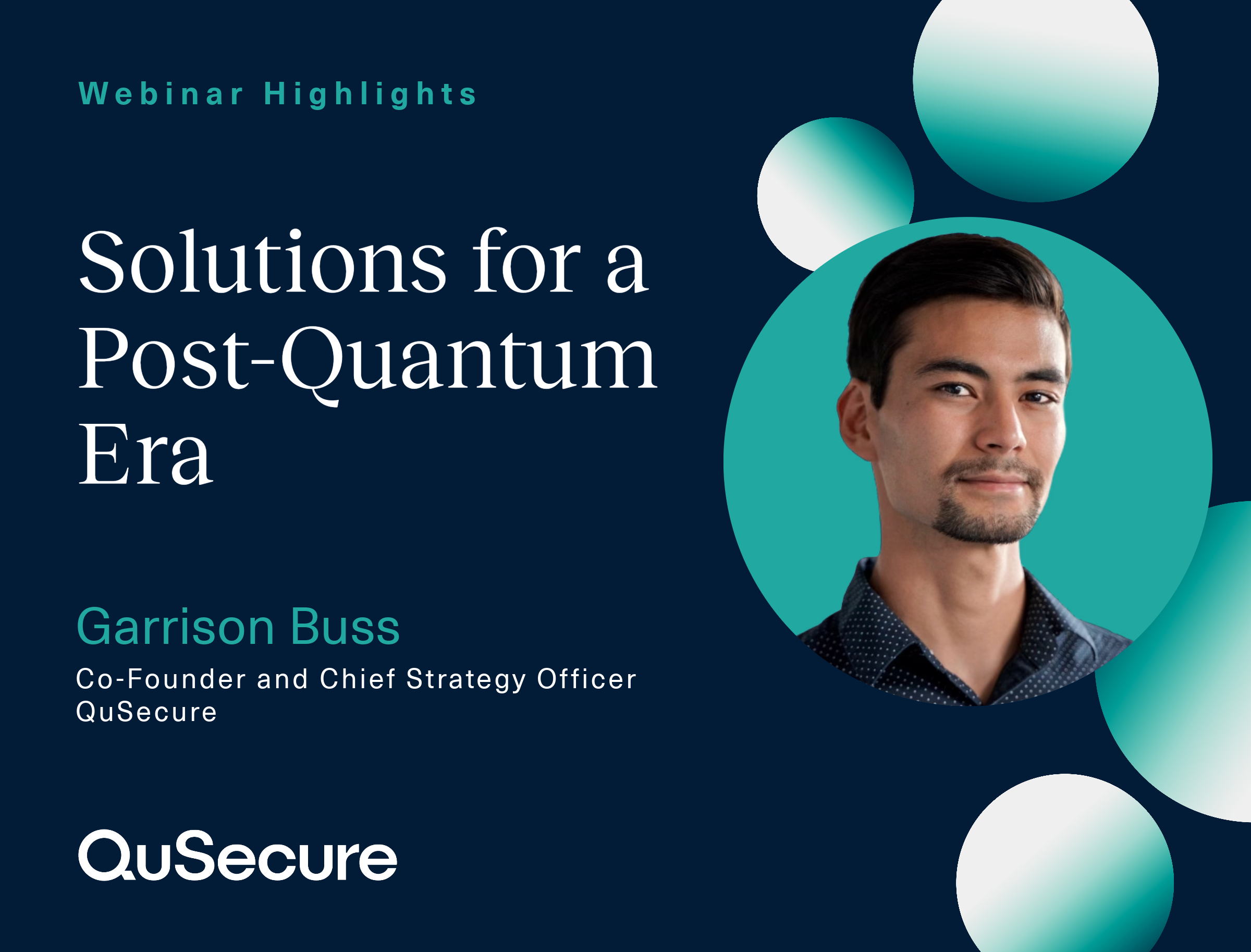 Webinar Highlights

Solutions for a Post-Quantum Era

Garrison Buss

Co-Founder and Chief Strategy Officer
QuSecure

QuSecure